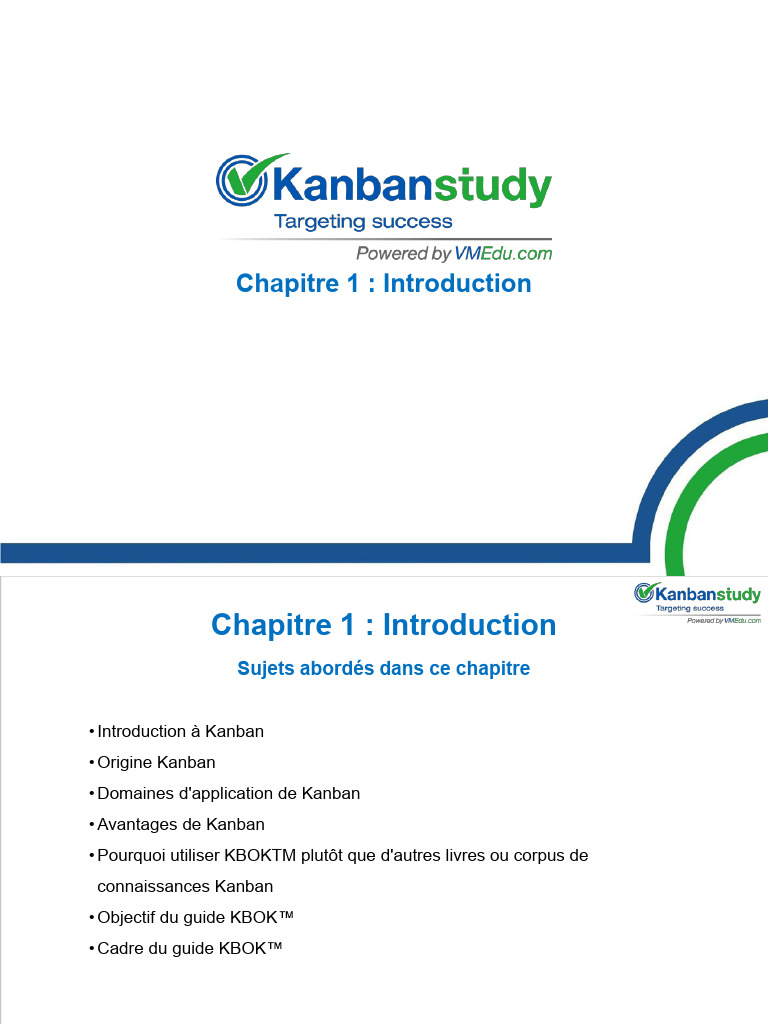 Kanbanstudy
Targeting success
Powered by VMEdu.com

Chapitre 1 : Introduction

Kanbanstudy
Targeting success
Powered by VMEdu.com

Chapitre 1 : Introduction

Sujets abordés dans ce chapitre

• Introduction à Kanban
• Origine Kanban
• Domaines d'application de Kanban
• Avantages de Kanban
• Pourquoi utiliser KBOKTM plutôt que d'autres livres ou corpus de connaissances Kanban
• Objectif du guide KBOK™
• Cadre du guide KBOK™